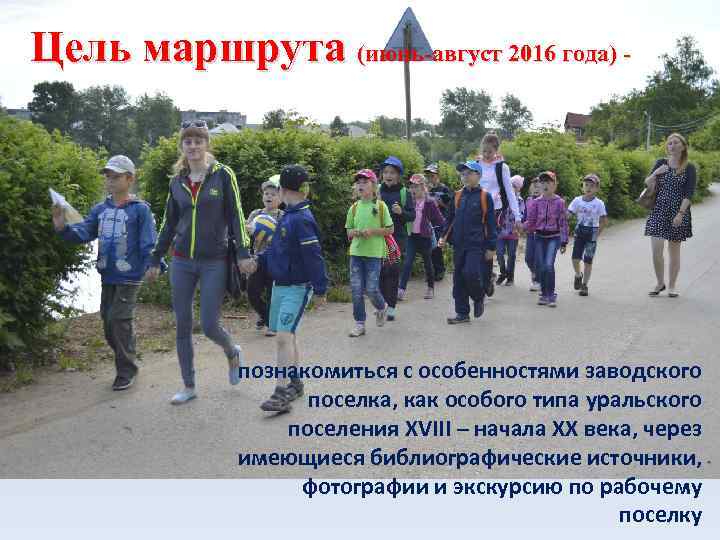 Цель маршрута (июнь-август 2016 года) -

познакомиться с особенностями заводского поселка, как особого типа уральского поселения XVIII – начала XX века, через имеющиеся библиографические источники, фотографии и экскурсию по рабочему поселку